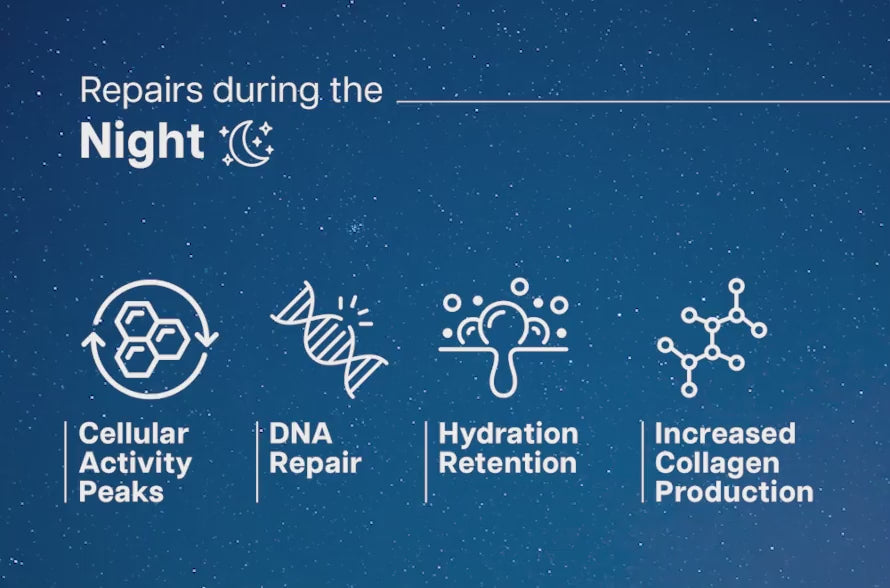 Repairs during the
Night

Cellular Activity Peaks

DNA Repair

Hydration Retention

Increased Collagen Production